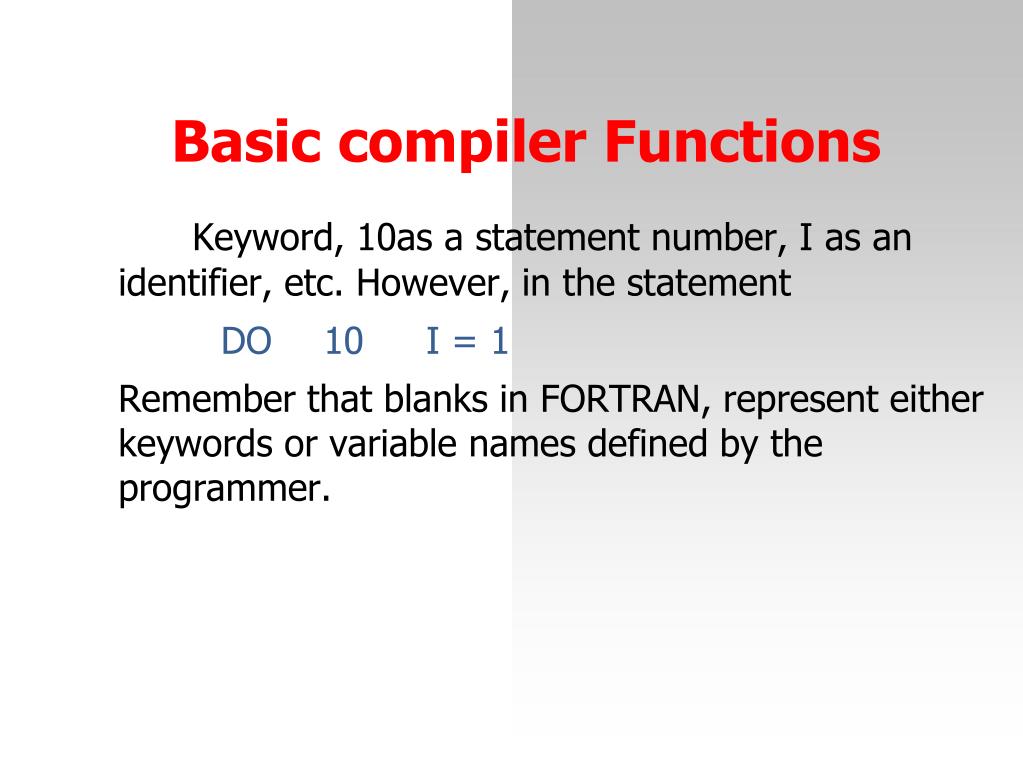 Basic compiler Functions

Keyword, 10as a statement number, I as an identifier, etc. However, in the statement

DO 10 I = 1

Remember that blanks in FORTRAN, represent either keywords or variable names defined by the programmer.